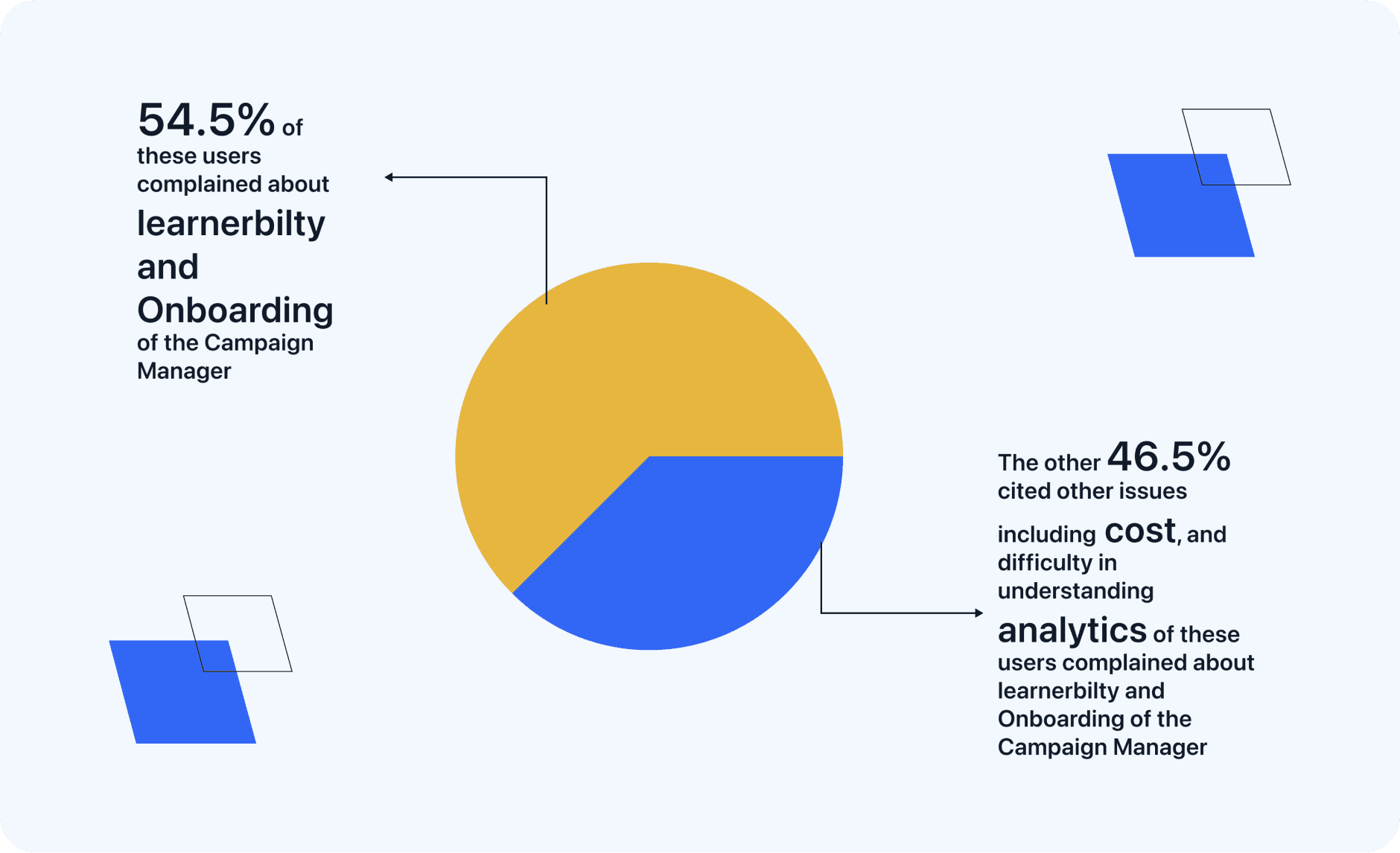 54.5% of these users complained about learnerbilty and Onboarding of the Campaign Manager

The other 46.5% cited other issues

including cost, and difficulty in understanding

analytics of these users complained about learnerbilty and Onboarding of the Campaign Manager